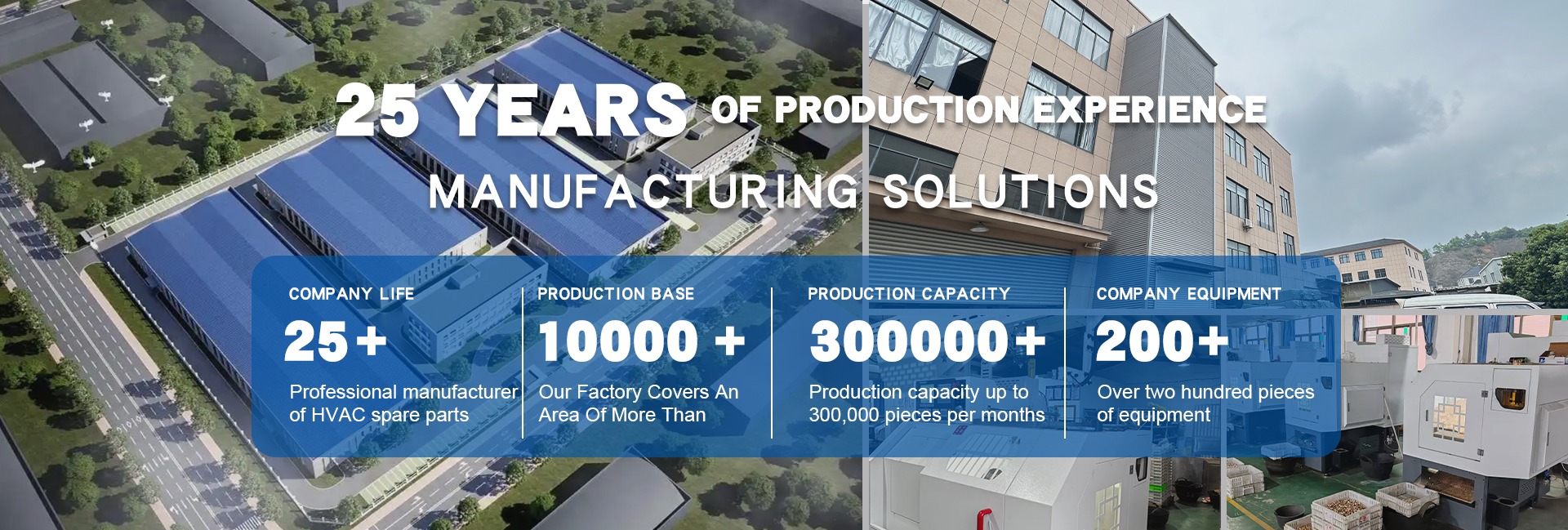 25 YEARS OF PRODUCTION EXPERIENCE

MANUFACTURING SOLUTIONS

COMPANY LIFE

25+

Professional manufacturer of HVAC spare parts

PRODUCTION BASE

10000 +

Our Factory Covers An Area Of More Than

PRODUCTION CAPACITY

300000+

Production capacity up to 300,000 pieces per months

COMPANY EQUIPMENT

200+

Over two hundred pieces of equipment